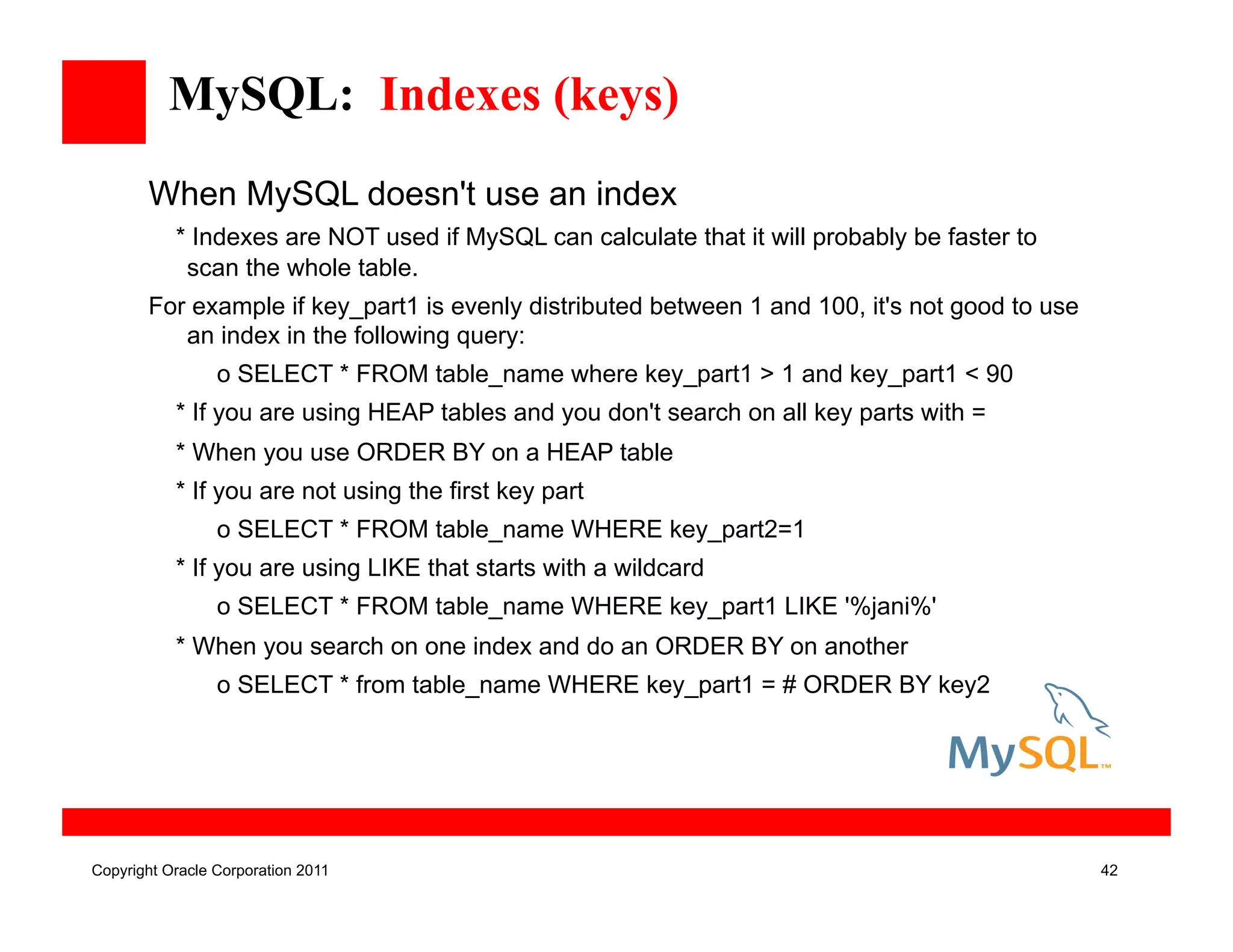 MySQL: Indexes (keys)

When MySQL doesn't use an index

* Indexes are NOT used if MySQL can calculate that it will probably be faster to scan the whole table.

For example if key_part1 is evenly distributed between 1 and 100, it's not good to use an index in the following query:

o SELECT * FROM table_name where key_part1 > 1 and key_part1 < 90

* If you are using HEAP tables and you don't search on all key parts with =

* When you use ORDER BY on a HEAP table

* If you are not using the first key part

o SELECT * FROM table_name WHERE key_part2=1

* If you are using LIKE that starts with a wildcard

o SELECT * FROM table_name WHERE key_part1 LIKE '%jani%'

* When you search on one index and do an ORDER BY on another

o SELECT * from table_name WHERE key_part1 = # ORDER BY key2

MySQL™

Copyright Oracle Corporation 2011

42